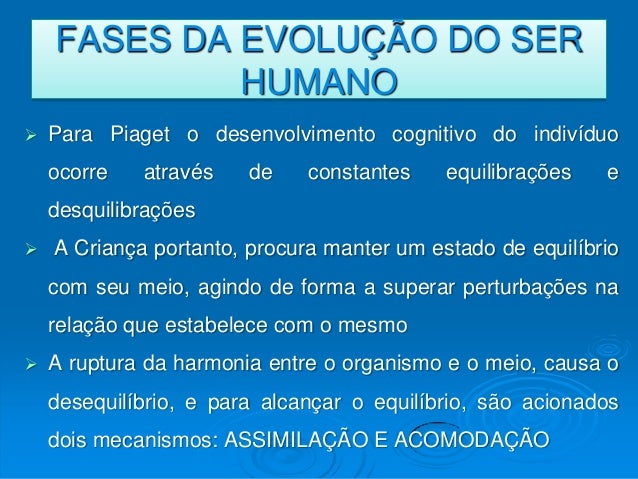 FASES DA EVOLUÇÃO DO SER HUMANO

➢ Para Piaget o desenvolvimento cognitivo do indivíduo ocorre através de constantes equilibrações e desquilibrações

➢ A Criança portanto, procura manter um estado de equilíbrio com seu meio, agindo de forma a superar perturbações na relação que estabelece com o mesmo

➢ A ruptura da harmonia entre o organismo e o meio, causa o desequilíbrio, e para alcançar o equilíbrio, são acionados dois mecanismos: ASSIMILAÇÃO E ACOMODAÇÃO